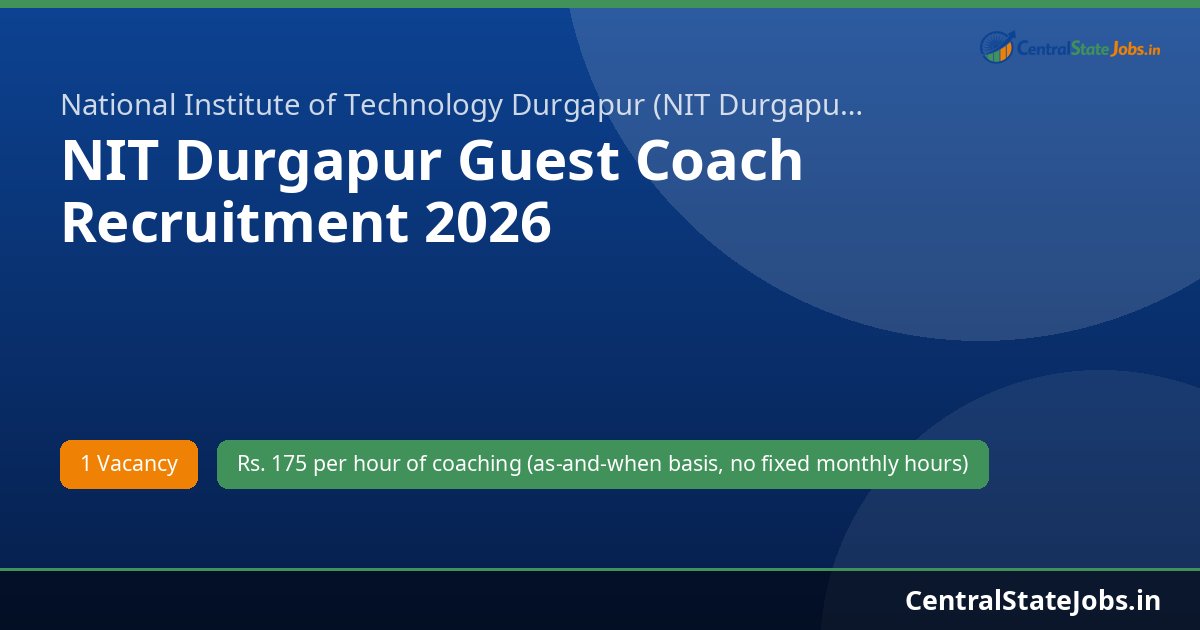 CentralStateJobs.in

National Institute of Technology Durgapur (NIT Durgapu...

NIT Durgapur Guest Coach Recruitment 2026

1 Vacancy

Rs. 175 per hour of coaching (as-and-when basis, no fixed monthly hours)

CentralStateJobs.in